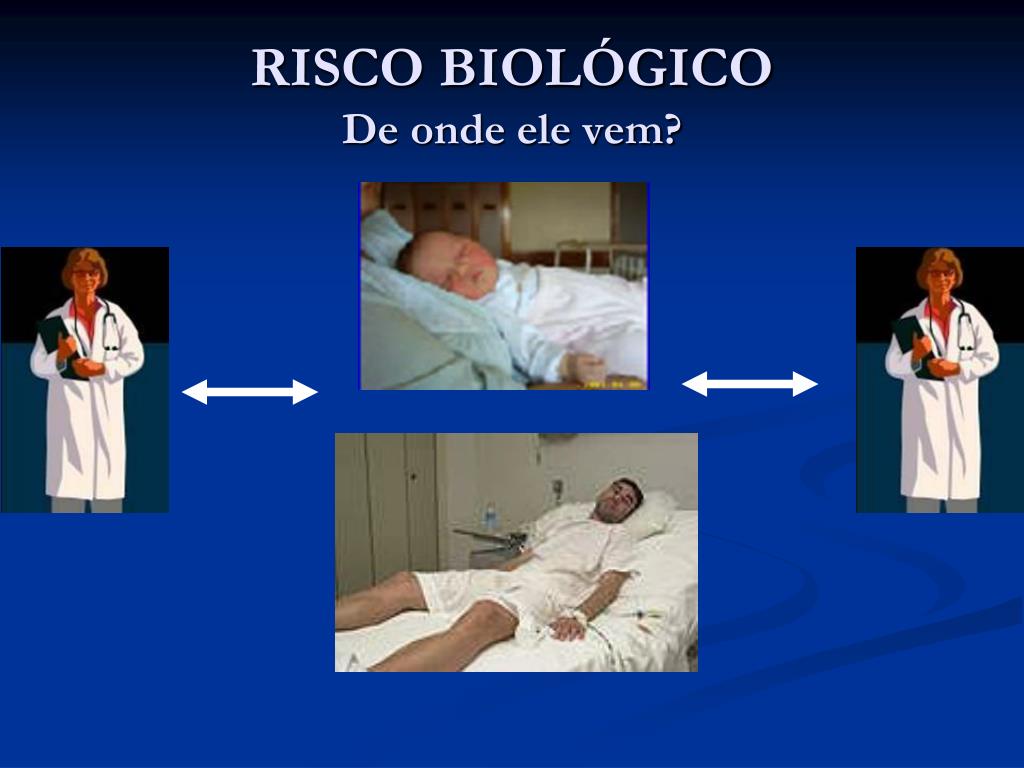 RISCO BIOLÓGICO
De onde ele vem?